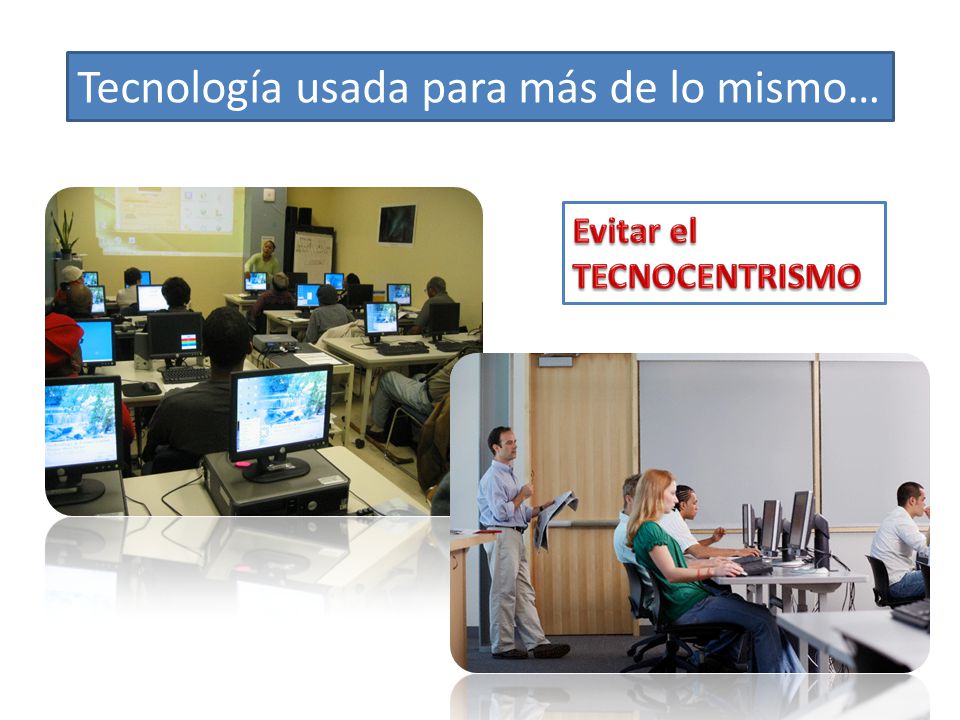 Tecnología usada para más de lo mismo…

Evitar el TECNOCENTRISMO